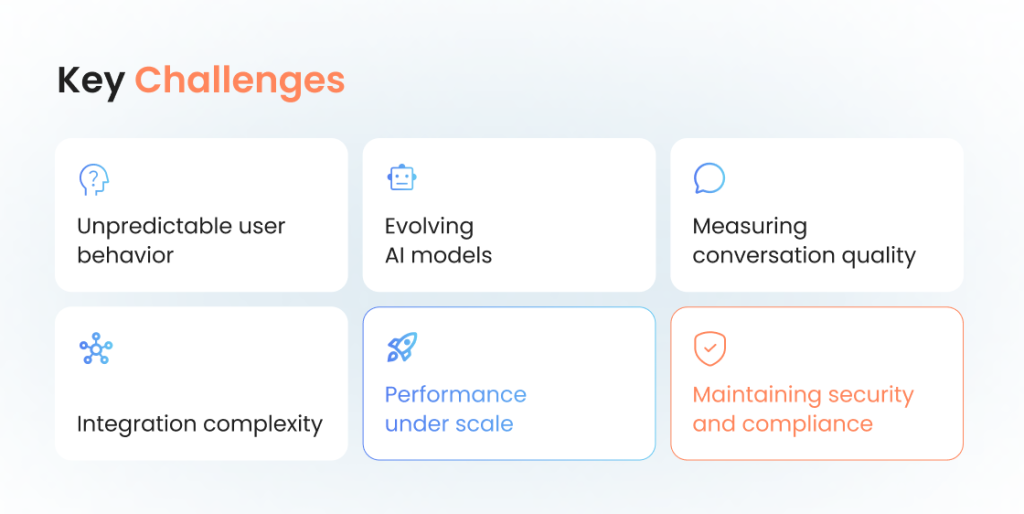 Key Challenges

Unpredictable user behavior

Evolving AI models

Measuring conversation quality

Integration complexity

Performance under scale

Maintaining security and compliance